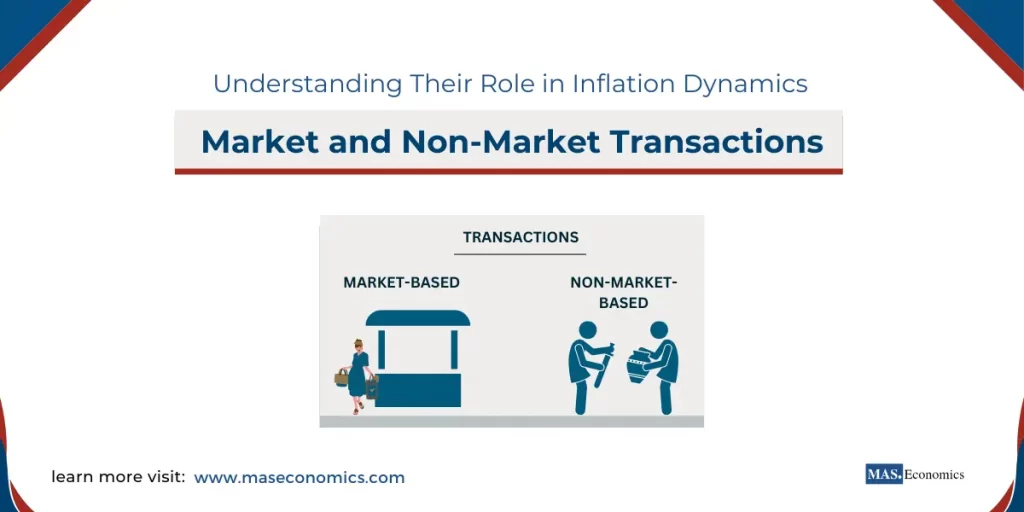 Understanding Their Role in Inflation Dynamics

Market and Non-Market Transactions

TRANSACTIONS

MARKET-BASED

NON-MARKET-BASED

learn more visit: www.maseconomics.com

MAS. Economics